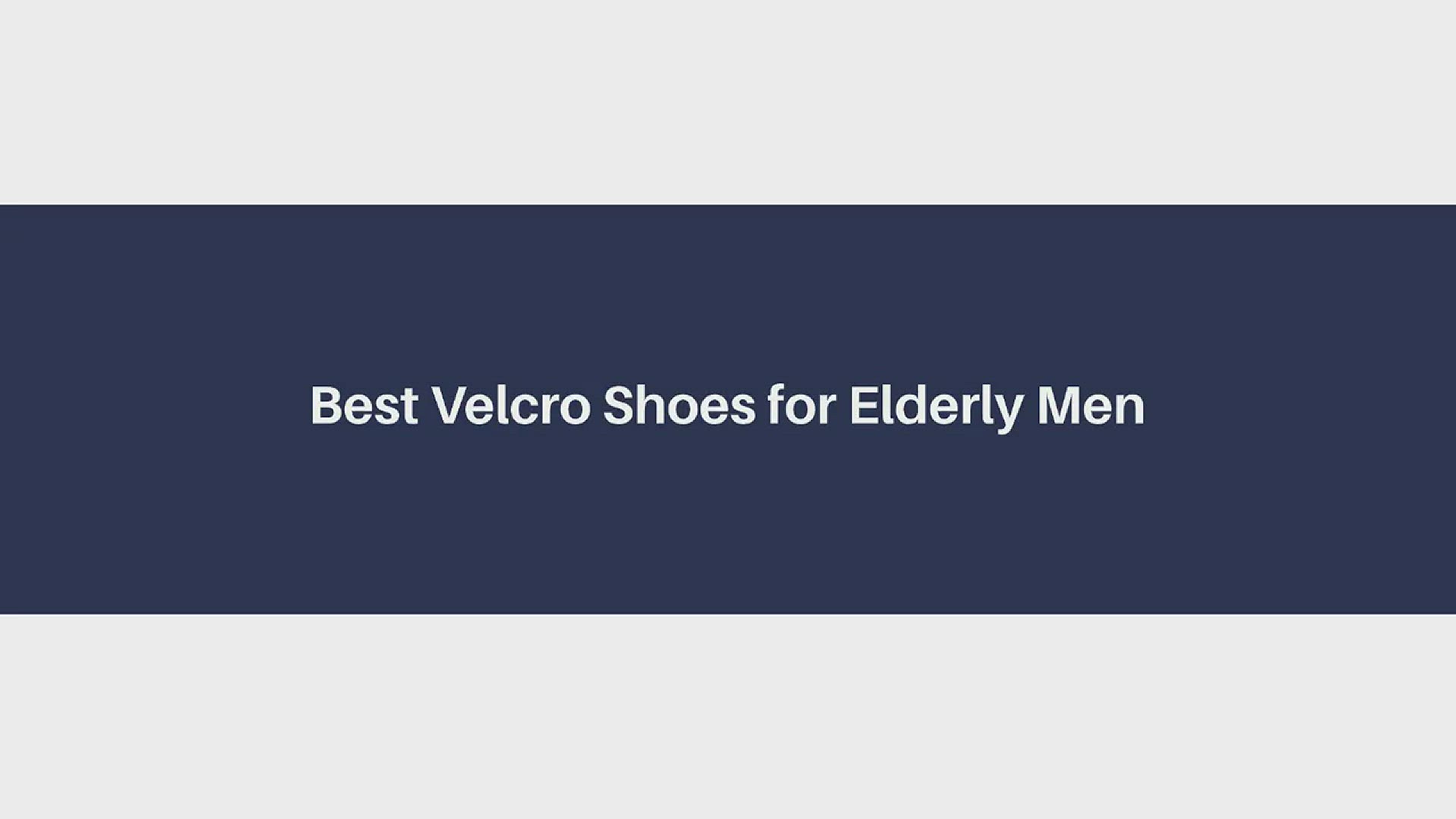 Best Velcro Shoes for Elderly Men